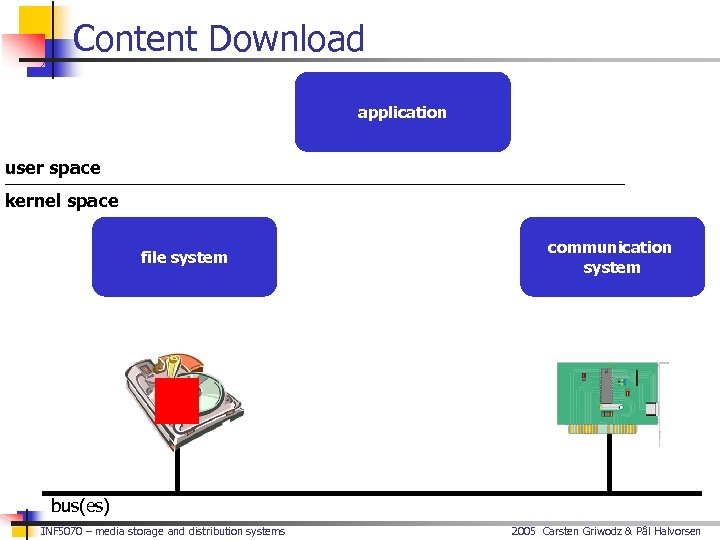 Content Download

application

user space

kernel space

file system

communication system

bus(es)

INF5070 – media storage and distribution systems

2005 Carsten Griwodz & Pål Halvorsen